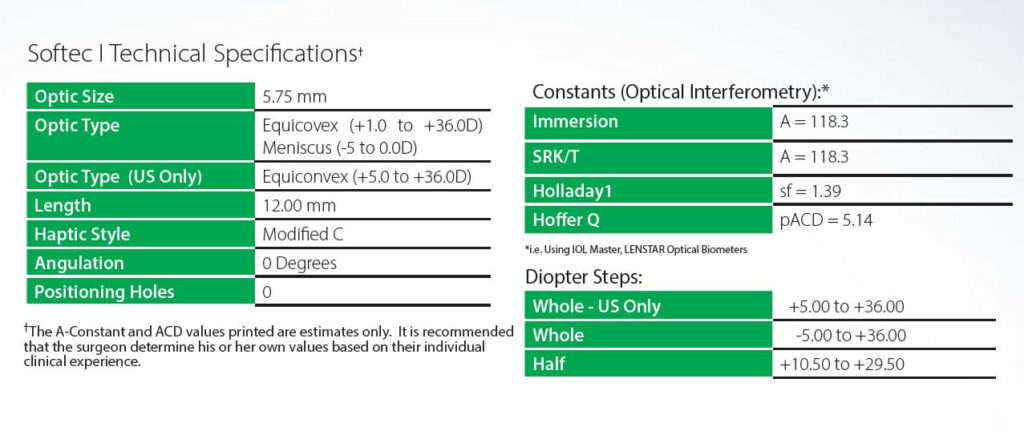 Softec I Technical Specifications†

| Optic Size | 5.75 mm |
|---|---|
| Optic Type | Equicovex (+1.0 to +36.0D) Meniscus (-5 to 0.0D) |
| Optic Type (US Only) | Equiconvex (+5.0 to +36.0D) |
| Length | 12.00 mm |
| Haptic Style | Modified C |
| Angulation | 0 Degrees |
| Positioning Holes | 0 |

†The A-Constant and ACD values printed are estimates only. It is recommended that the surgeon determine his or her own values based on their individual clinical experience.

Constants (Optical Interferometry):*

| Immersion | A = 118.3 |
|---|---|
| SRK/T | A = 118.3 |
| Holladay1 | sf = 1.39 |
| Hoffer Q | pACD = 5.14 |

*i.e. Using IOL Master, LENSTAR Optical Biometers

Diopter Steps:

| Whole - US Only | +5.00 to +36.00 |
|---|---|
| Whole | -5.00 to +36.00 |
| Half | +10.50 to +29.50 |